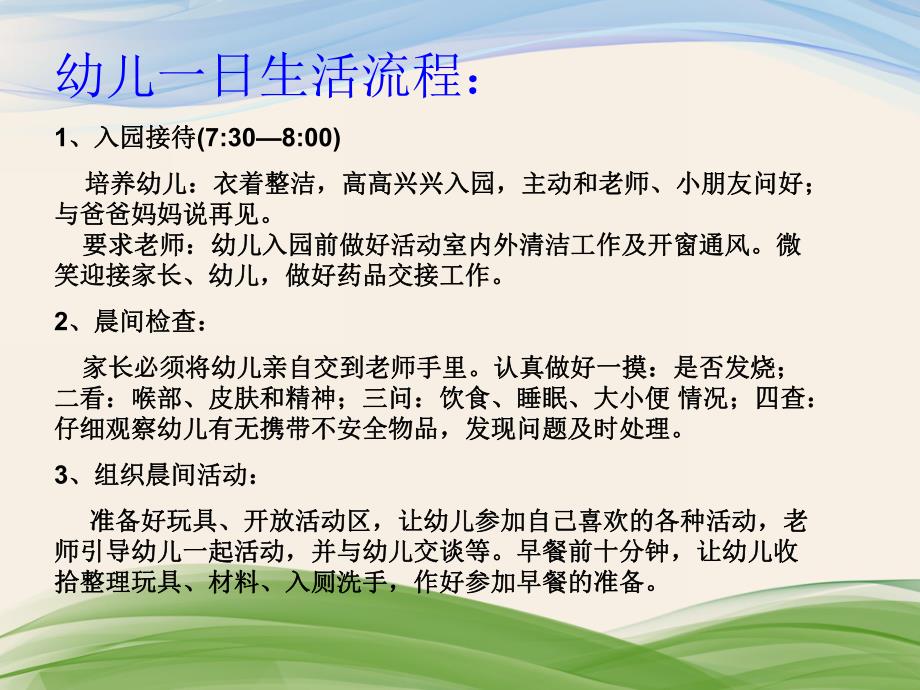 幼儿一日生活流程：

1、入园接待(7:30—8:00)

培养幼儿：衣着整洁，高高兴兴入园，主动和老师、小朋友问好；与爸爸妈妈说再见。
要求老师：幼儿入园前做好活动室内外清洁工作及开窗通风。微笑迎接家长、幼儿，做好药品交接工作。

2、晨间检查：

家长必须将幼儿亲自交到老师手里。认真做好一摸：是否发烧；二看：喉部、皮肤和精神；三问：饮食、睡眠、大小便 情况；四查：仔细观察幼儿有无携带不安全物品，发现问题及时处理。

3、组织晨间活动：

准备好玩具、开放活动区，让幼儿参加自己喜欢的各种活动，老师引导幼儿一起活动，并与幼儿交谈等。早餐前十分钟，让幼儿收拾整理玩具、材料、入厕洗手，作好参加早餐的准备。